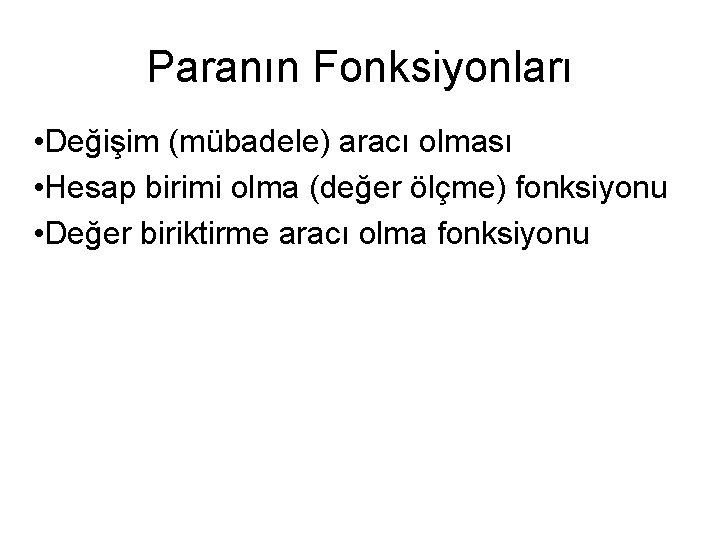 Paranın Fonksiyonları

•Değişim (mübadele) aracı olması
•Hesap birimi olma (değer ölçme) fonksiyonu
•Değer biriktirme aracı olma fonksiyonu